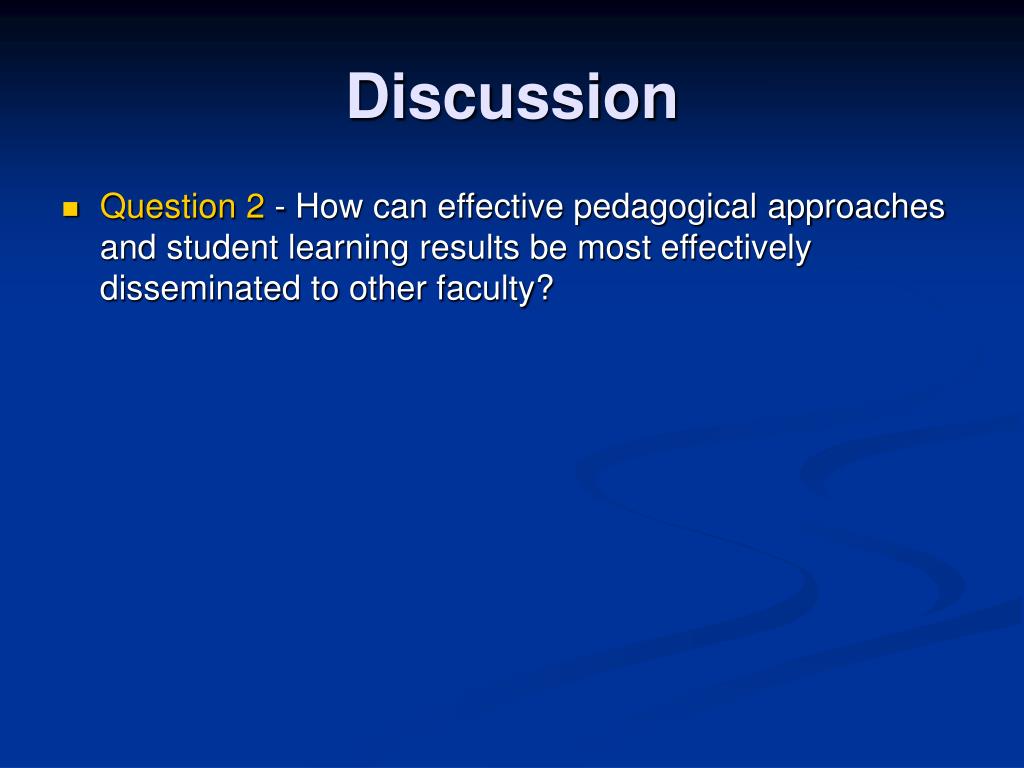 Discussion

Question 2 - How can effective pedagogical approaches and student learning results be most effectively disseminated to other faculty?